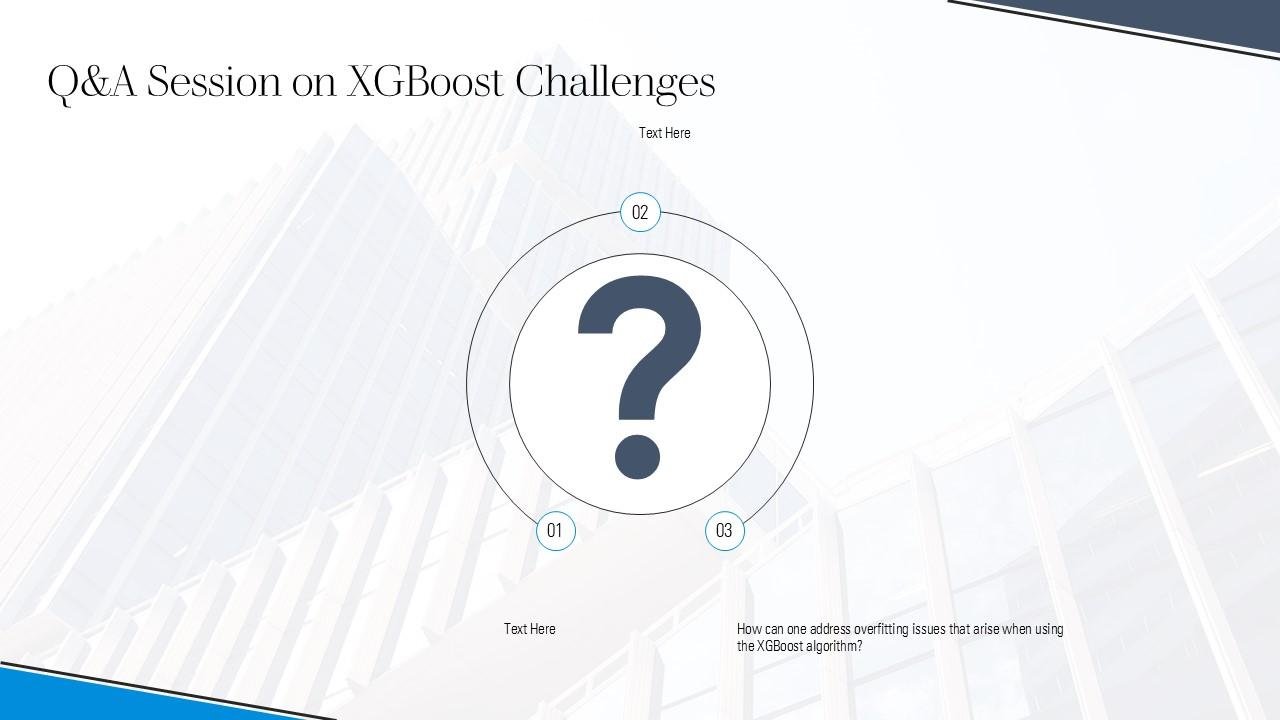 Q&A Session on XGBoost Challenges

Text Here

02

?

01

03

Text Here

How can one address overfitting issues that arise when using the XGBoost algorithm?